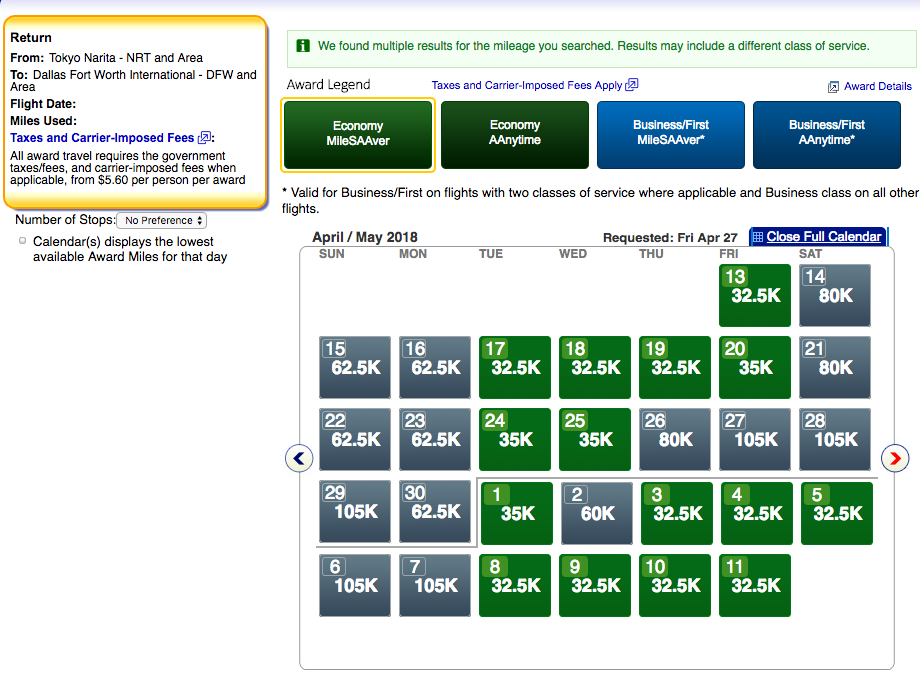 Return
From: Tokyo Narita - NRT and Area
To: Dallas Fort Worth International - DFW and Area
Flight Date:
Miles Used:
Taxes and Carrier-Imposed Fees:
All award travel requires the government taxes/fees, and carrier-imposed fees when applicable, from $5.60 per person per award

Number of Stops: No Preference
Calendar(s) displays the lowest available Award Miles for that day

We found multiple results for the mileage you searched. Results may include a different class of service.

Award Legend
Taxes and Carrier-Imposed Fees Apply
Award Details

Economy MileSAAver
Economy AAnytime
Business/First MileSAAver*
Business/First AAnytime*

* Valid for Business/First on flights with two classes of service where applicable and Business class on all other flights.

April / May 2018
Requested: Fri Apr 27
Close Full Calendar

| SUN | MON | TUE | WED | THU | FRI | SAT |
|---|---|---|---|---|---|---|
| | | | | | 13 32.5K | 14 80K |
| 15 62.5K | 16 62.5K | 17 32.5K | 18 32.5K | 19 32.5K | 20 35K | 21 80K |
| 22 62.5K | 23 62.5K | 24 35K | 25 35K | 26 80K | 27 105K | 28 105K |
| 29 105K | 30 62.5K | 1 35K | 2 60K | 3 32.5K | 4 32.5K | 5 32.5K |
| 6 105K | 7 105K | 8 32.5K | 9 32.5K | 10 32.5K | 11 32.5K | |